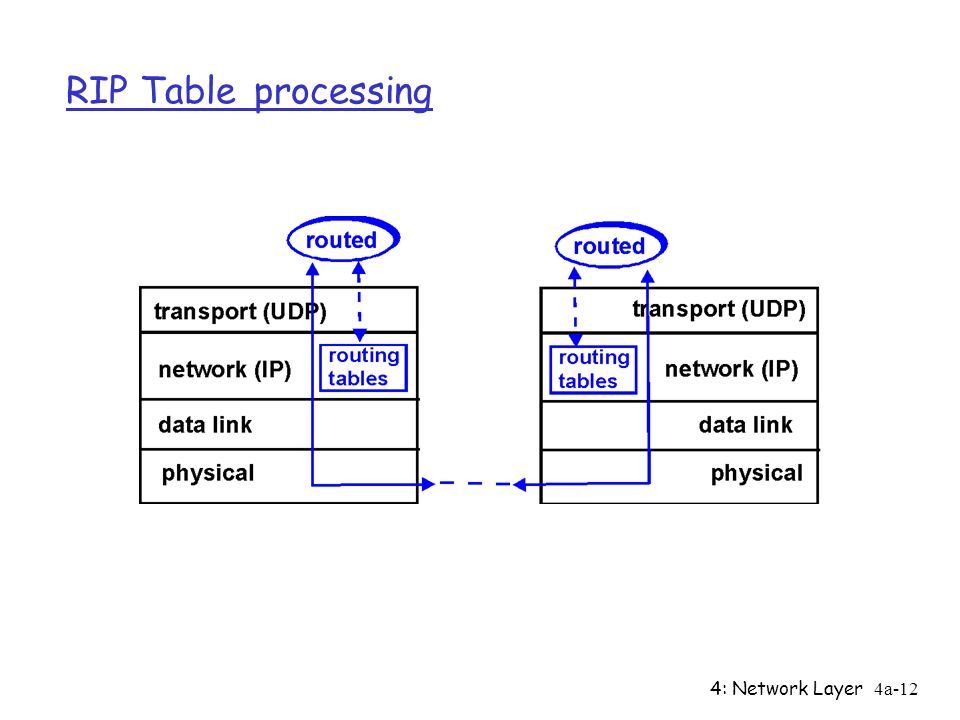 RIP Table processing

routed

transport (UDP)

network (IP)

routing tables

data link

physical

routed

transport (UDP)

routing tables

network (IP)

data link

physical

4: Network Layer 4a-12